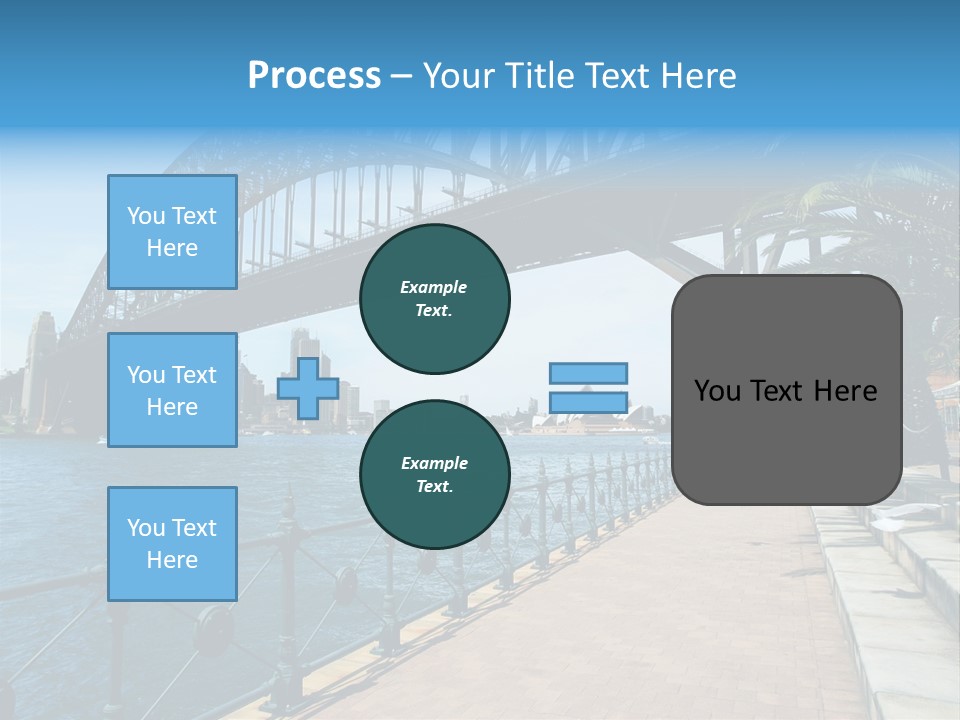 Process – Your Title Text Here

You Text Here

You Text Here

You Text Here

Example Text.

Example Text.

You Text Here